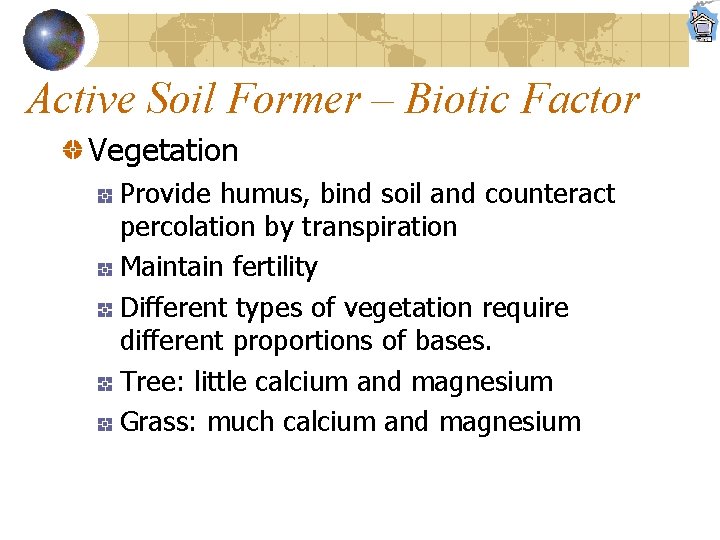 Active Soil Former – Biotic Factor

Vegetation

Provide humus, bind soil and counteract percolation by transpiration

Maintain fertility

Different types of vegetation require different proportions of bases.

Tree: little calcium and magnesium

Grass: much calcium and magnesium